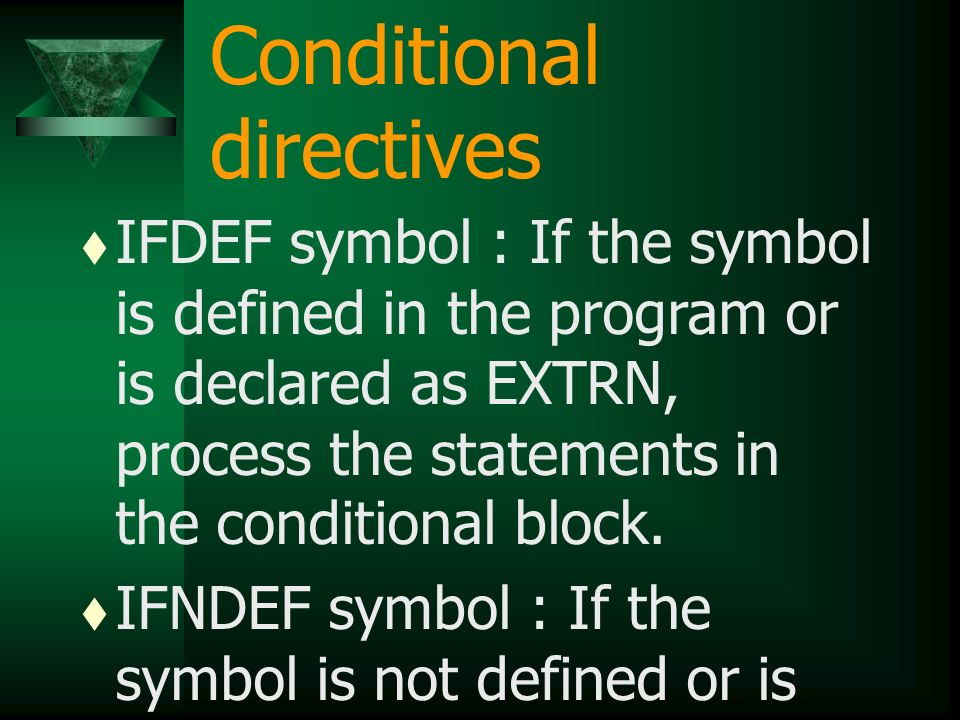 Conditional directives

♦ IFDEF symbol : If the symbol is defined in the program or is declared as EXTRN, process the statements in the conditional block.

♦ IFNDEF symbol : If the symbol is not defined or is